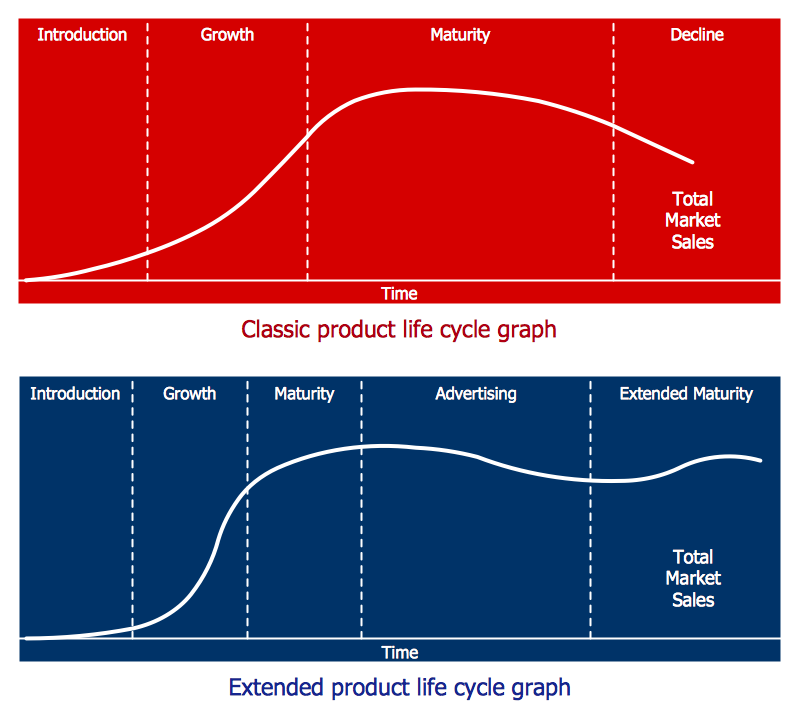 Introduction Growth Maturity Decline

Total Market Sales

Time

Classic product life cycle graph

Introduction Growth Maturity Advertising Extended Maturity

Total Market Sales

Time

Extended product life cycle graph